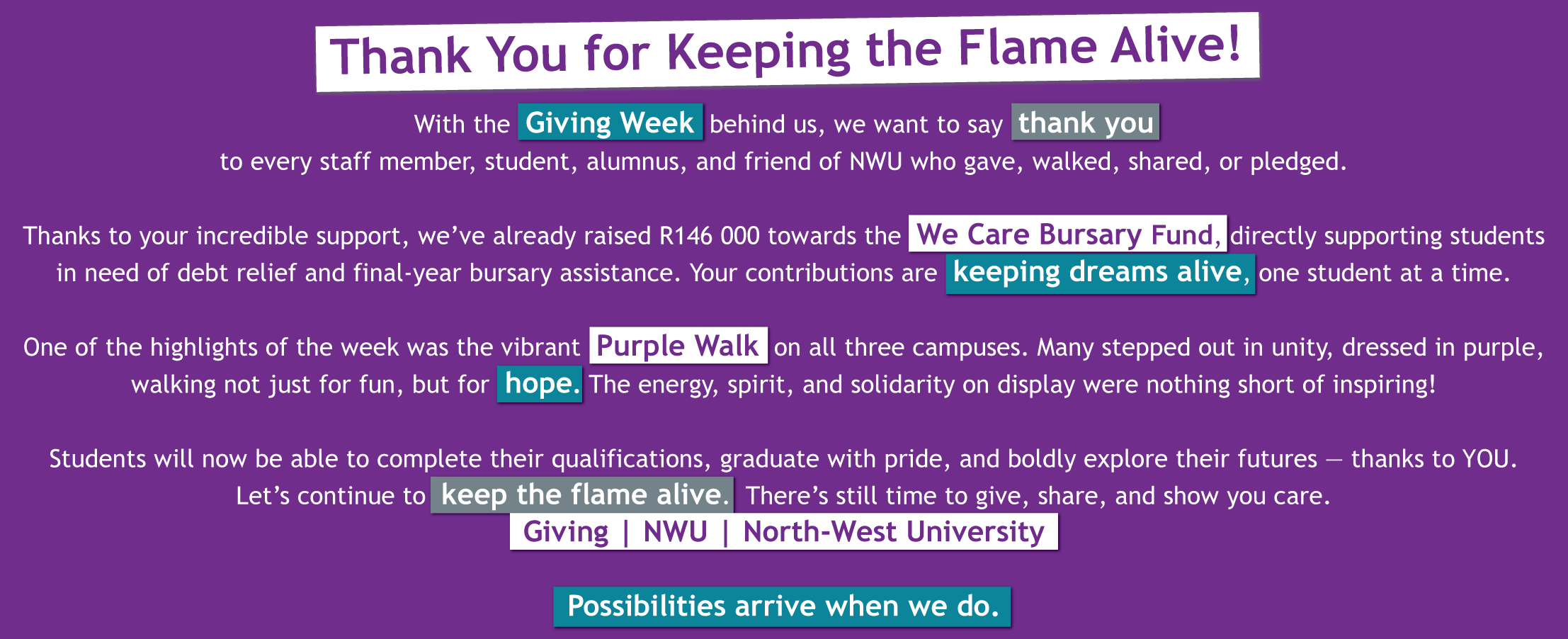 Thank You for Keeping the Flame Alive!

With the Giving Week behind us, we want to say thank you to every staff member, student, alumnus, and friend of NWU who gave, walked, shared, or pledged.

Thanks to your incredible support, we've already raised R146 000 towards the We Care Bursary Fund, directly supporting students in need of debt relief and final-year bursary assistance. Your contributions are keeping dreams alive, one student at a time.

One of the highlights of the week was the vibrant Purple Walk on all three campuses. Many stepped out in unity, dressed in purple, walking not just for fun, but for hope. The energy, spirit, and solidarity on display were nothing short of inspiring!

Students will now be able to complete their qualifications, graduate with pride, and boldly explore their futures — thanks to YOU. Let's continue to keep the flame alive. There's still time to give, share, and show you care.
Giving | NWU | North-West University

Possibilities arrive when we do.